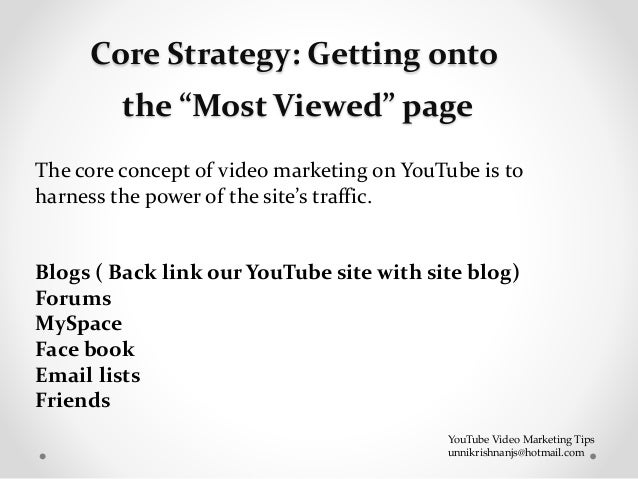 Core Strategy: Getting onto the “Most Viewed” page

The core concept of video marketing on YouTube is to harness the power of the site’s traffic.

Blogs ( Back link our YouTube site with site blog)
Forums
MySpace
Face book
Email lists
Friends

YouTube Video Marketing Tips
unnikrishnanjs@hotmail.com